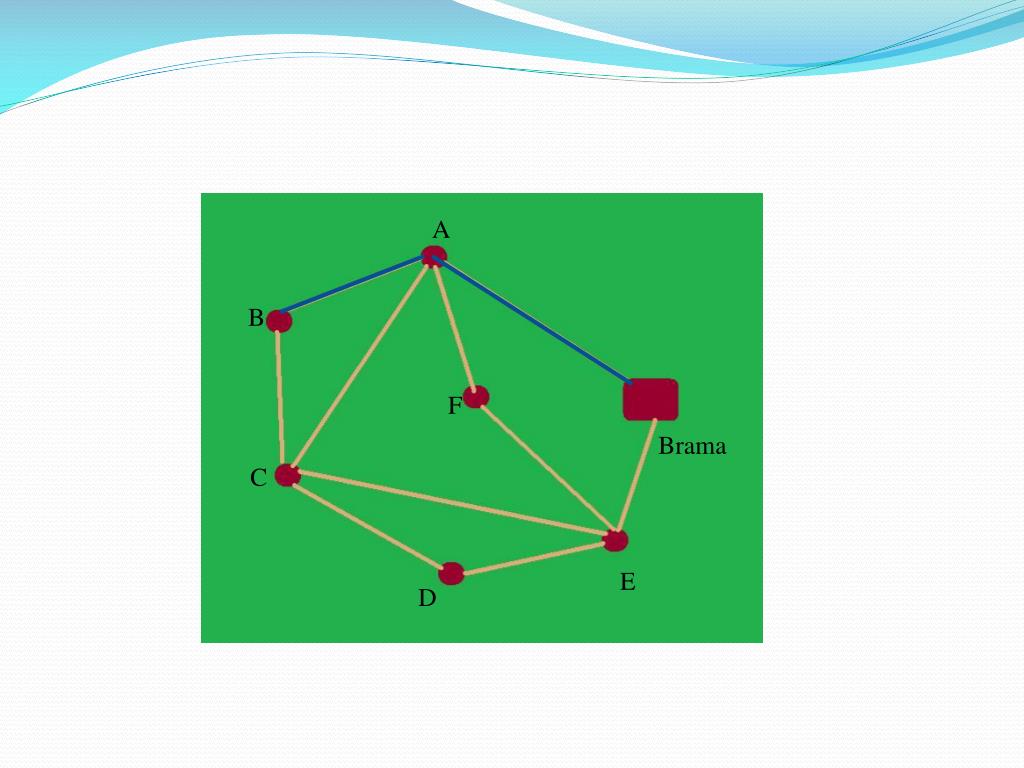 A
B
F
Brama
C
E
D